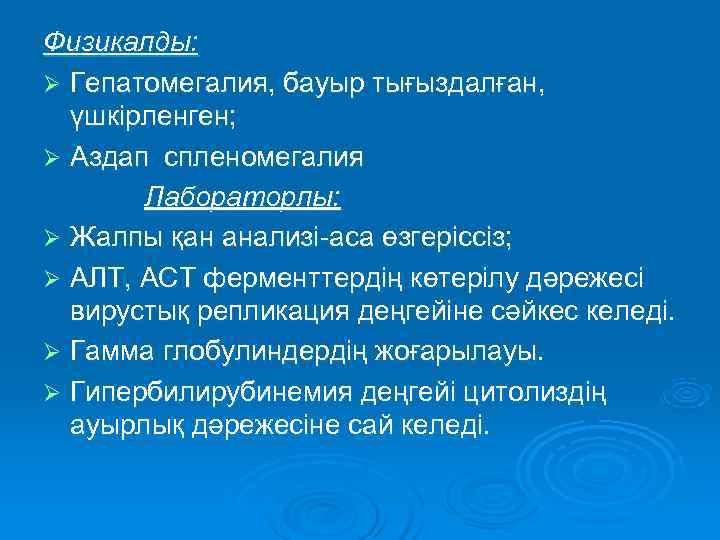 Физикалды:

➢ Гепатомегалия, бауыр тығыздалған, үшкірленген;

➢ Аздап спленомегалия

Лабораторлы:

➢ Жалпы қан анализі-аса өзгеріссіз;

➢ АЛТ, АСТ ферменттердің көтерілу дәрежесі вирустық репликация деңгейіне сәйкес келеді.

➢ Гамма глобулиндердің жоғарылауы.

➢ Гипербилирубинемия деңгейі цитолиздің ауырлық дәрежесіне сай келеді.